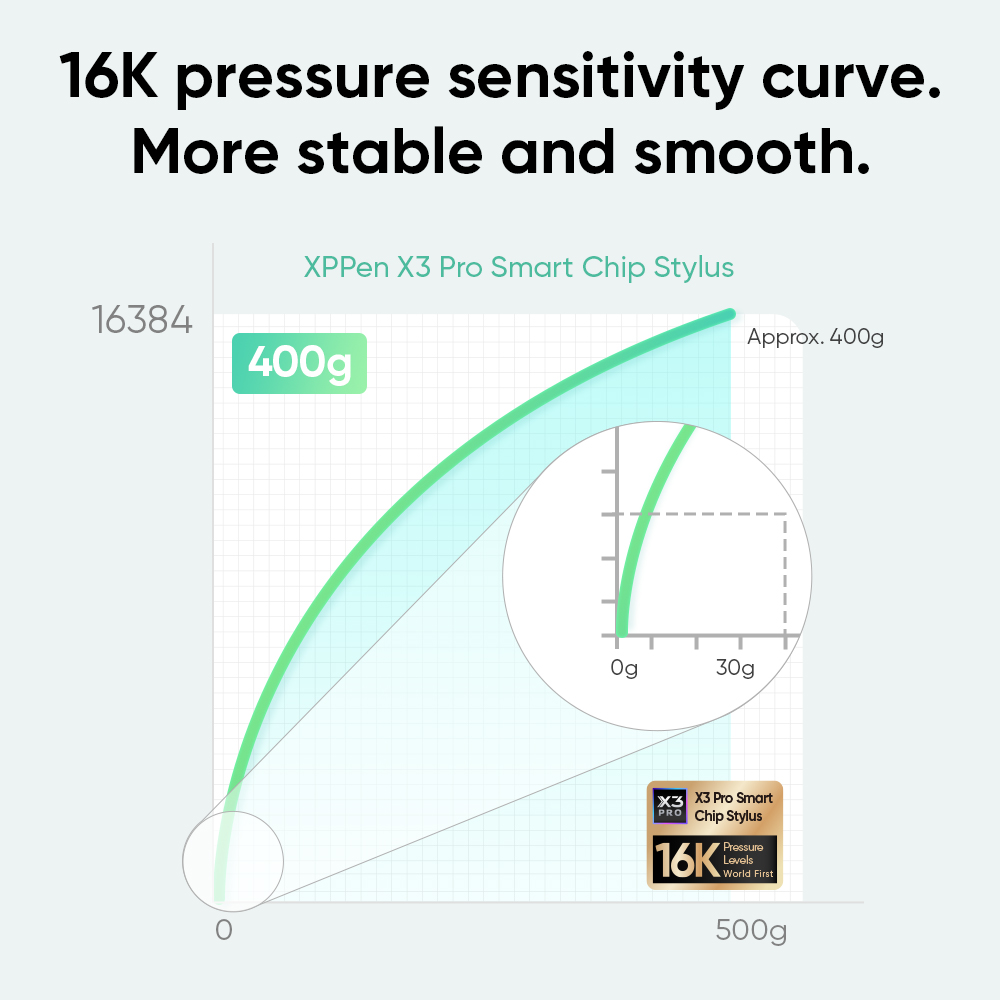 16K pressure sensitivity curve.
More stable and smooth.

XPPen X3 Pro Smart Chip Stylus

16384

400g

Approx. 400g

0g

30g

X3 PRO

X3 Pro Smart Chip Stylus

16K Pressure Levels World First

0

500g